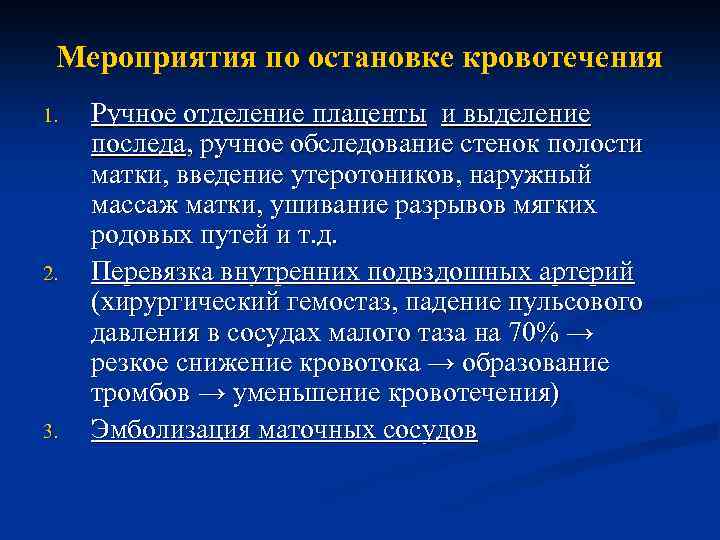 Мероприятия по остановке кровотечения

1. Ручное отделение плаценты и выделение последа, ручное обследование стенок полости матки, введение утеротоников, наружный массаж матки, ушивание разрывов мягких родовых путей и т.д.

2. Перевязка внутренних подвздошных артерий (хирургический гемостаз, падение пульсового давления в сосудах малого таза на 70% → резкое снижение кровотока → образование тромбов → уменьшение кровотечения)

3. Эмболизация маточных сосудов